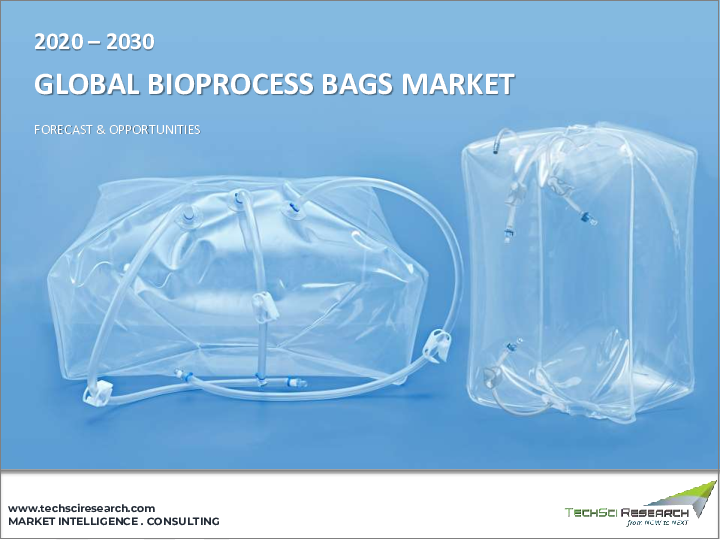 2020 – 2030

GLOBAL BIOPROCESS BAGS MARKET

FORECAST & OPPORTUNITIES

www.techsciresearch.com
MARKET INTELLIGENCE . CONSULTING

TECHSCI RESEARCH
from NOW to NEXT